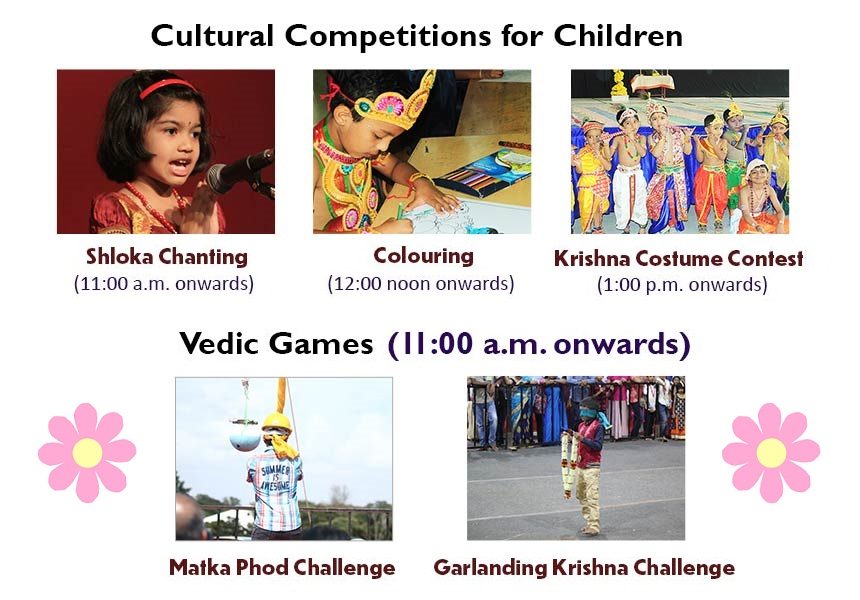 Cultural Competitions for Children

Shloka Chanting
(11:00 a.m. onwards)

Colouring
(12:00 noon onwards)

Krishna Costume Contest
(1:00 p.m. onwards)

Vedic Games (11:00 a.m. onwards)

SUMMER IS AWESOME

Matka Phod Challenge

Garlanding Krishna Challenge